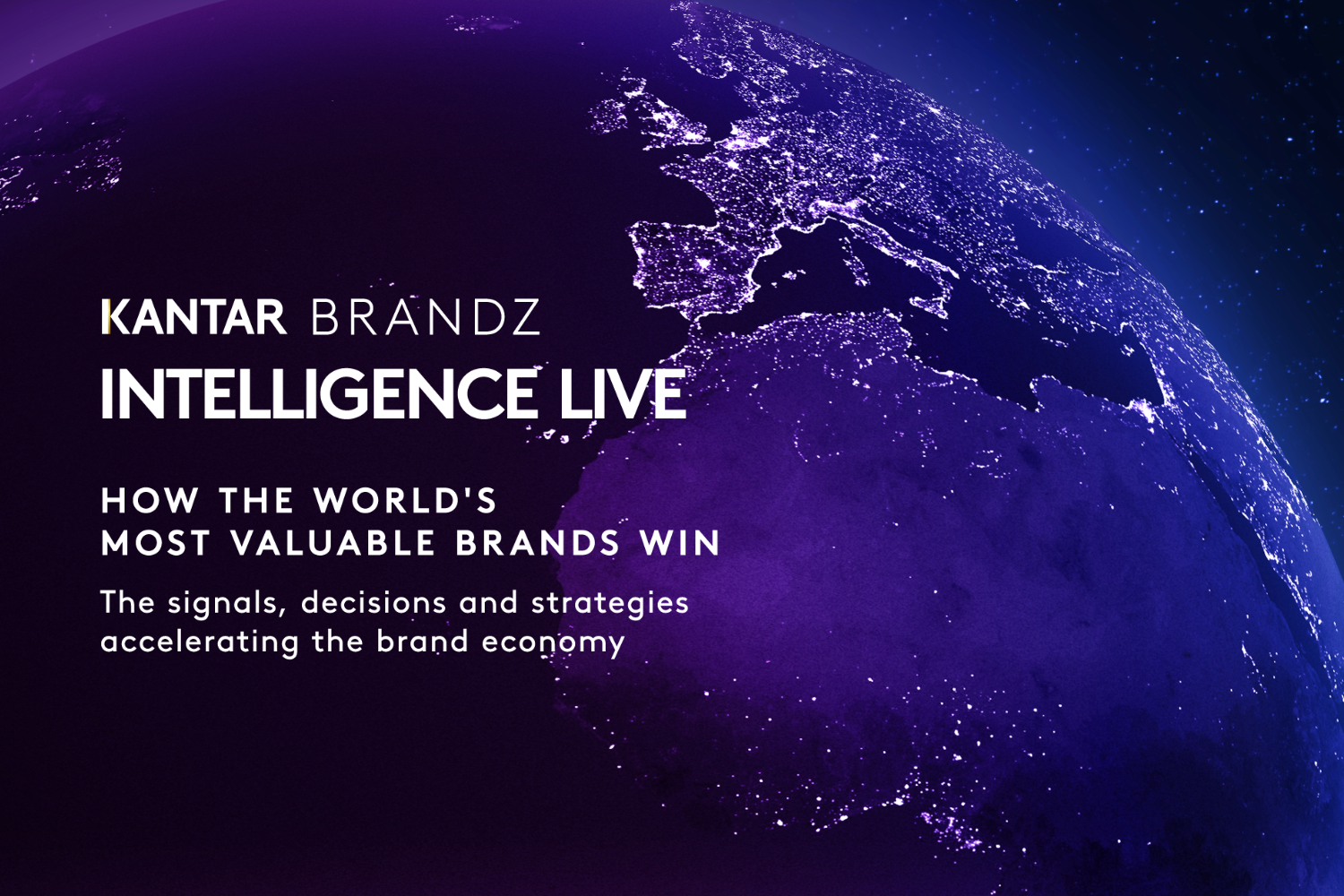 KANTAR BRANDZ
INTELLIGENCE LIVE

HOW THE WORLD'S MOST VALUABLE BRANDS WIN

The signals, decisions and strategies accelerating the brand economy